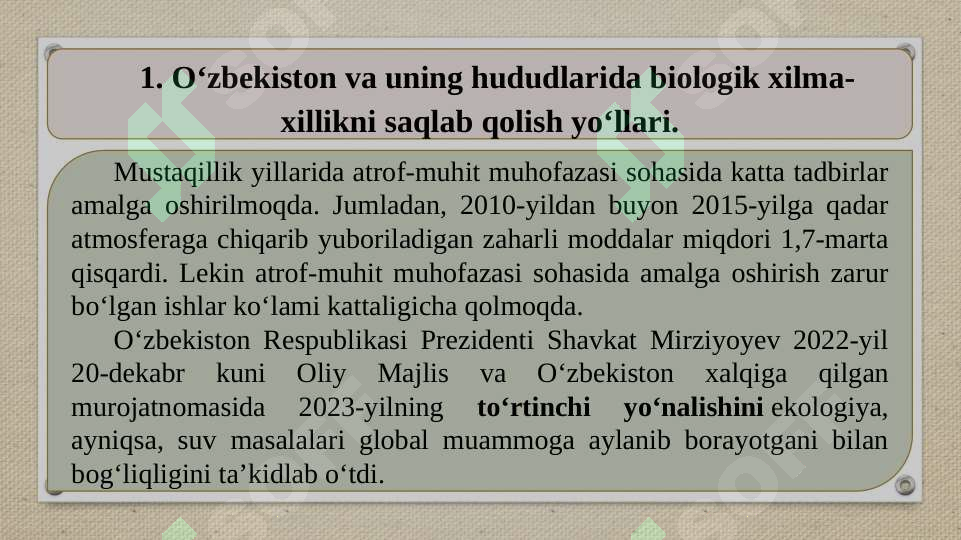 1. O‘zbekiston va uning hududlarida biologik xilma-xillikni saqlab qolish yo‘llari.

Mustaqillik yillarida atrof-muhit muhofazasi sohasida katta tadbirlar amalga oshirilmoqda. Jumladan, 2010-yildan buyon 2015-yilga qadar atmosferaga chiqarib yuboriladigan zaharli moddalar miqdori 1,7-marta qisqardi. Lekin atrof-muhit muhofazasi sohasida amalga oshirish zarur bo‘lgan ishlar ko‘lami kattaligicha qolmoqda.

O‘zbekiston Respublikasi Prezidenti Shavkat Mirziyoyev 2022-yil 20-dekabr kuni Oliy Majlis va O‘zbekiston xalqiga qilgan murojatnomasida 2023-yilning to‘rtinchi yo‘nalishini ekologiya, ayniqsa, suv masalalari global muammoga aylanib borayotgani bilan bog‘liqligini ta’kidlab o‘tdi.